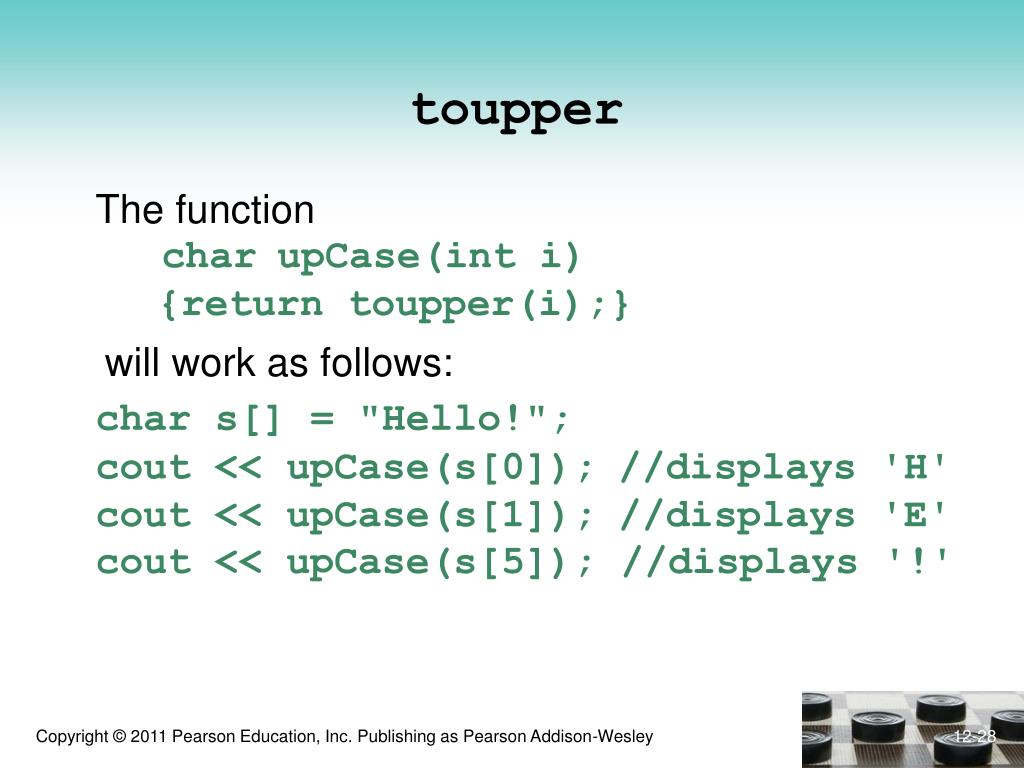 toupper

The function

char upCase(int i)
{return toupper(i);}

will work as follows:

char s[] = "Hello!";
cout << upCase(s[0]); //displays 'H'
cout << upCase(s[1]); //displays 'E'
cout << upCase(s[5]); //displays '!'

Copyright © 2011 Pearson Education, Inc. Publishing as Pearson Addison-Wesley

12-28